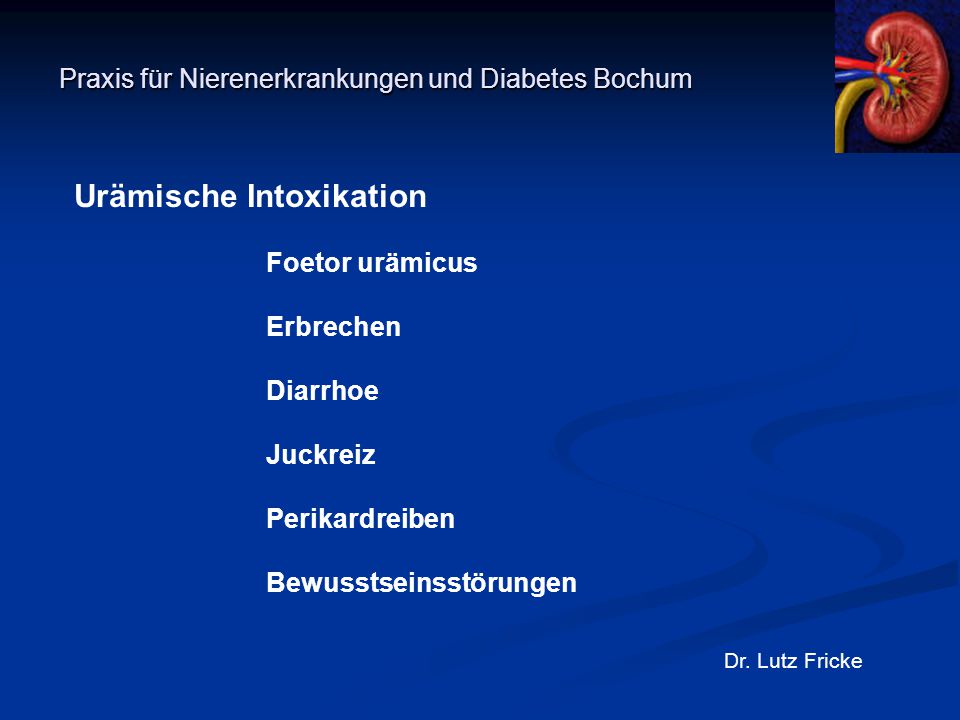 Praxis für Nierenerkrankungen und Diabetes Bochum

Urämische Intoxikation

Foetor urämicus

Erbrechen

Diarrhoe

Juckreiz

Perikardreiben

Bewusstseinsstörungen

Dr. Lutz Fricke